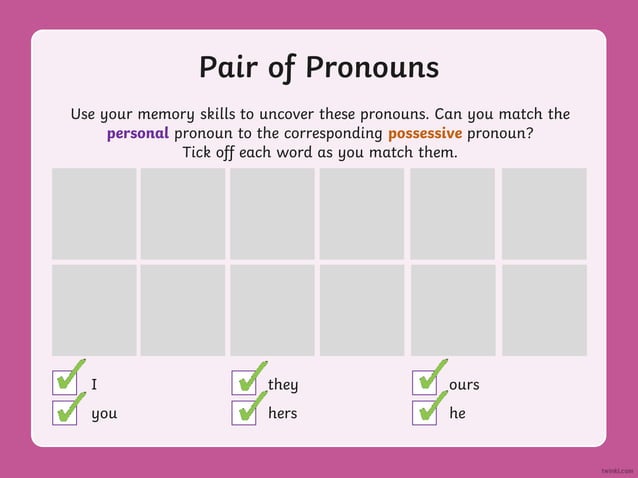 Pair of Pronouns

Use your memory skills to uncover these pronouns. Can you match the personal pronoun to the corresponding possessive pronoun? Tick off each word as you match them.

I
you
they
hers
ours
he

twinkl.com